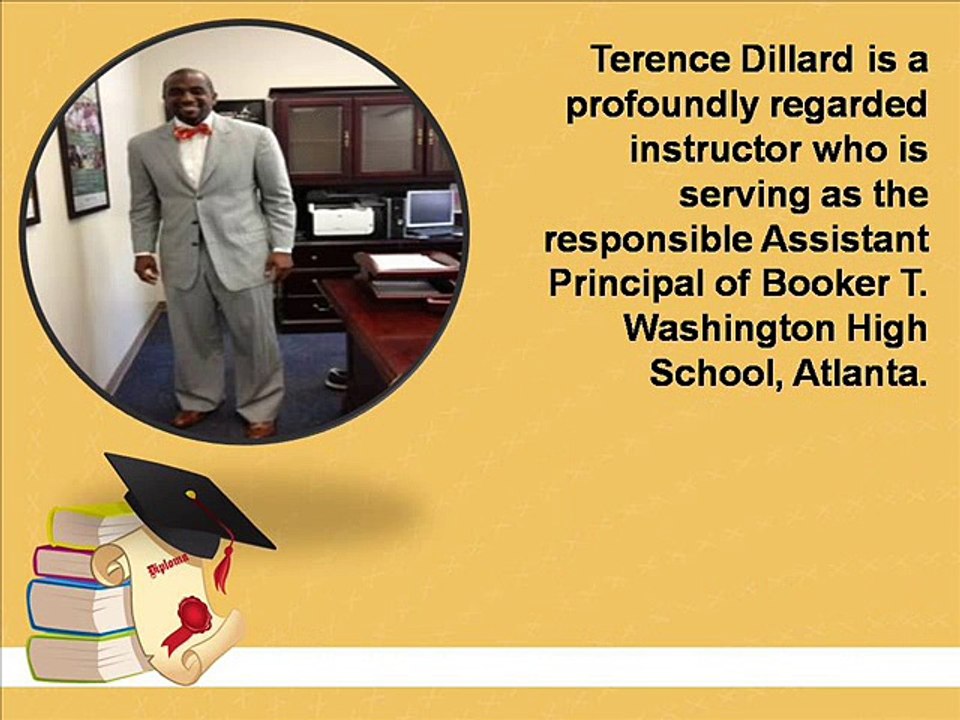 Terence Dillard is a profoundly regarded instructor who is serving as the responsible Assistant Principal of Booker T. Washington High School, Atlanta.

Diploma